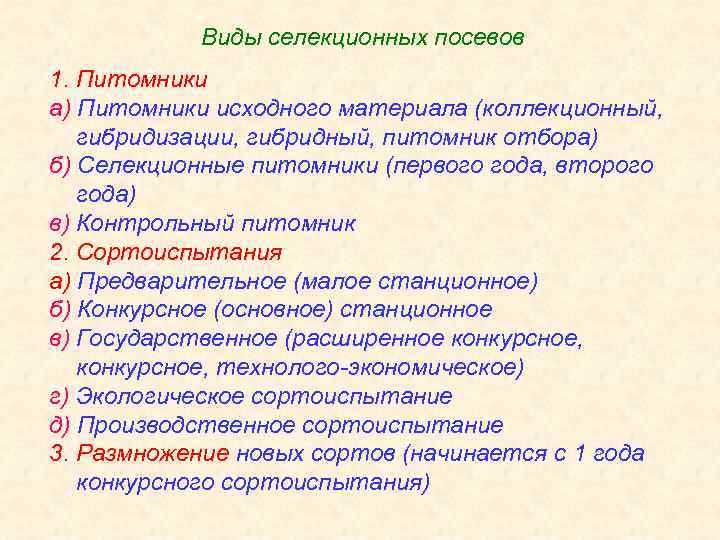 Виды селекционных посевов

1. Питомники
а) Питомники исходного материала (коллекционный, гибридизации, гибридный, питомник отбора)
б) Селекционные питомники (первого года, второго года)
в) Контрольный питомник
2. Сортоиспытания
а) Предварительное (малое станционное)
б) Конкурсное (основное) станционное
в) Государственное (расширенное конкурсное, конкурсное, технолого-экономическое)
г) Экологическое сортоиспытание
д) Производственное сортоиспытание
3. Размножение новых сортов (начинается с 1 года конкурсного сортоиспытания)